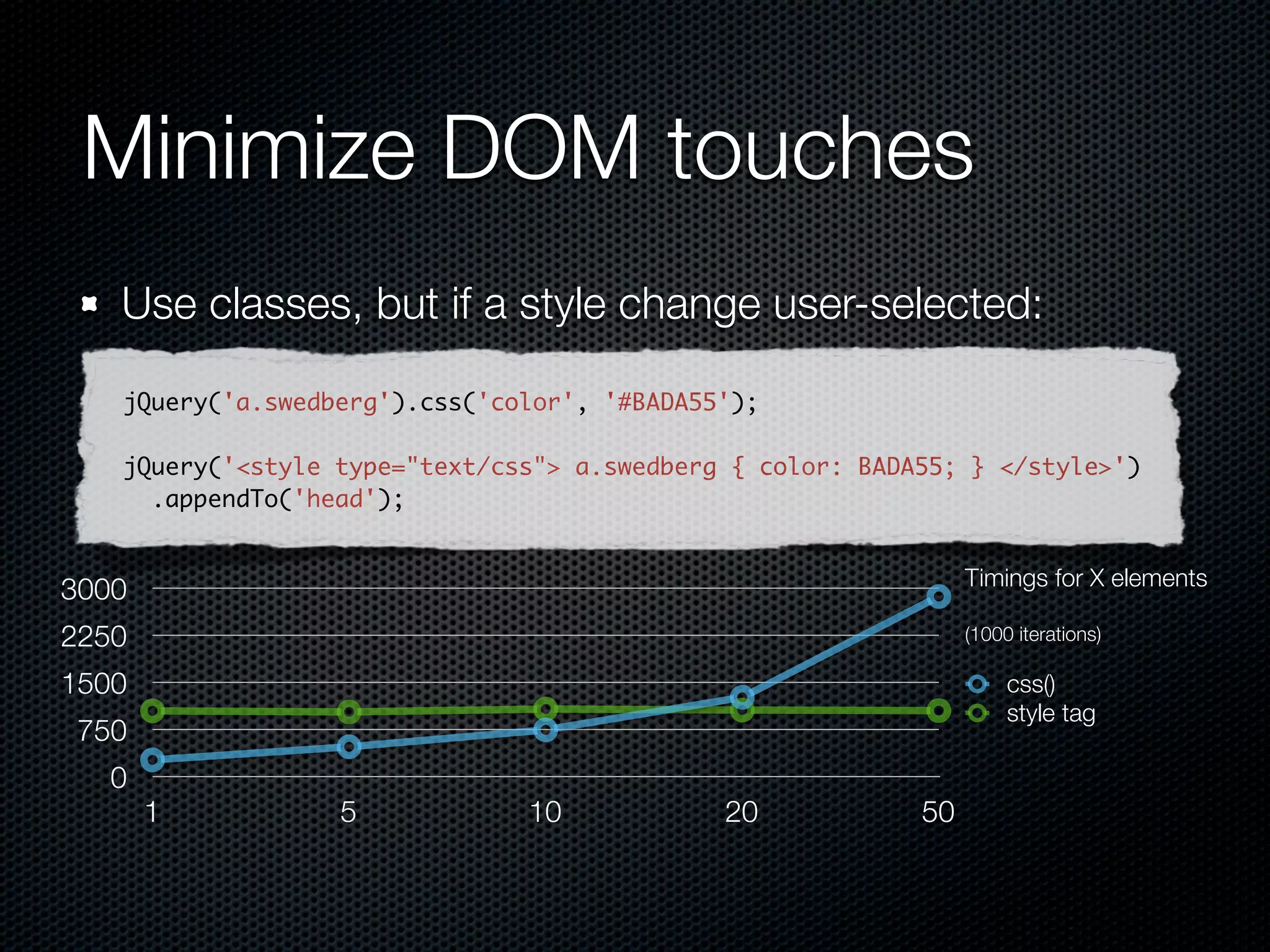 Minimize DOM touches

Use classes, but if a style change user-selected:

jQuery('a.swedberg').css('color', '#BADA55');

jQuery('<style type="text/css"> a.swedberg { color: BADA55; } </style>')
  .appendTo('head');

3000
2250
1500
750
0
1
5
10
20
50

Timings for X elements

(1000 iterations)

css()
style tag